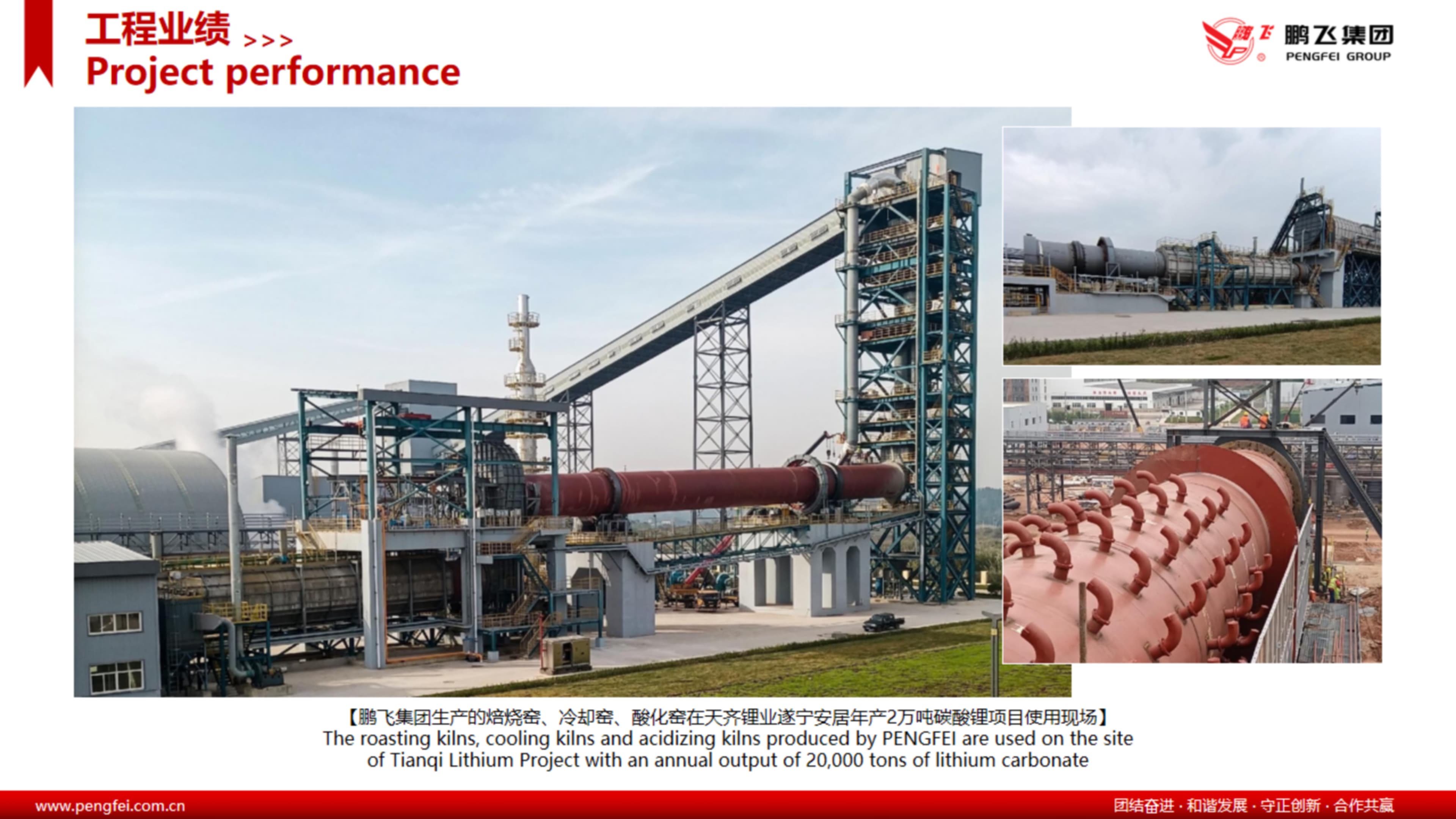 工程业绩 >>>
Project performance

鹏飞 鹏飞集团
PENGFEI GROUP

【鹏飞集团生产的焙烧窑、冷却窑、酸化窑在天齐锂业遂宁安居年产2万吨碳酸锂项目使用现场】
The roasting kilns, cooling kilns and acidizing kilns produced by PENGFEI are used on the site of Tianqi Lithium Project with an annual output of 20,000 tons of lithium carbonate

www.pengfei.com.cn
团结奋进 · 和谐发展 · 守正创新 · 合作共赢